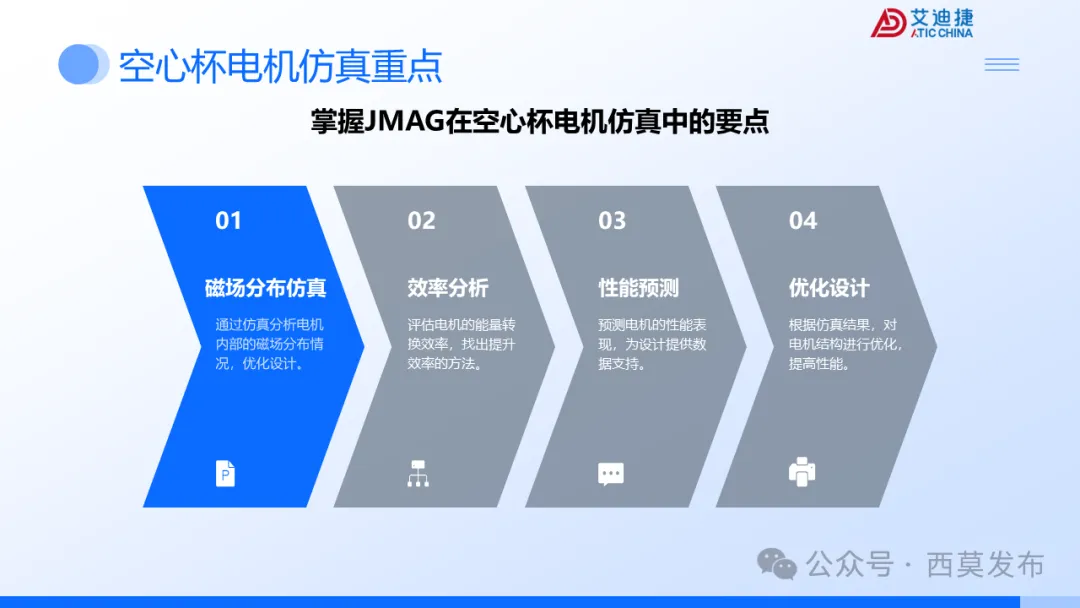 艾迪捷
ATIC CHINA

空心杯电机仿真重点

掌握JMAG在空心杯电机仿真中的要点

01
磁场分布仿真
通过仿真分析电机内部的磁场分布情况，优化设计。

02
效率分析
评估电机的能量转换效率，找出提升效率的方法。

03
性能预测
预测电机的性能表现，为设计提供数据支持。

04
优化设计
根据仿真结果，对电机结构进行优化，提高性能。

公众号 · 西莫发布